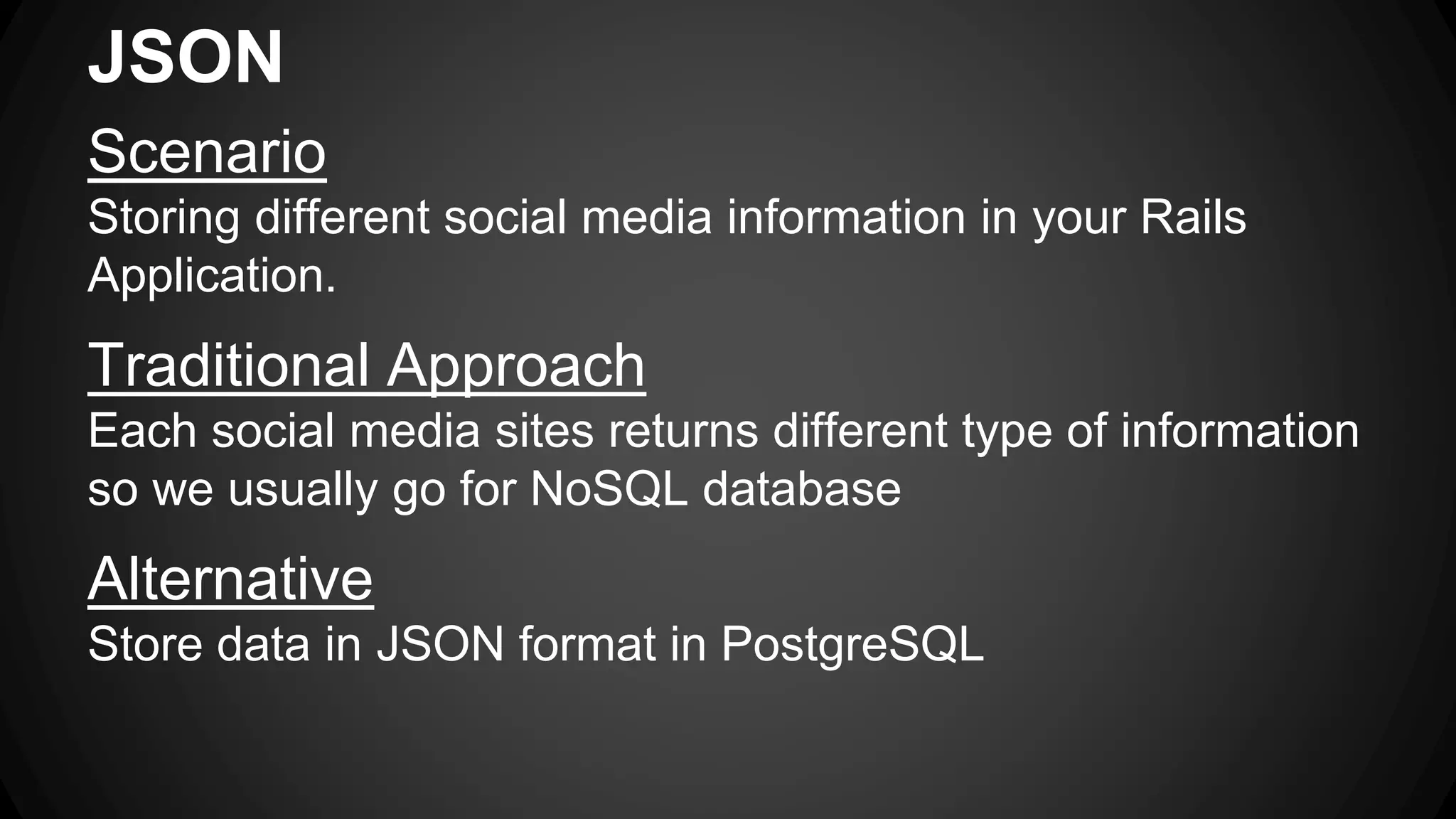 JSON

Scenario

Storing different social media information in your Rails Application.

Traditional Approach

Each social media sites returns different type of information so we usually go for NoSQL database

Alternative

Store data in JSON format in PostgreSQL